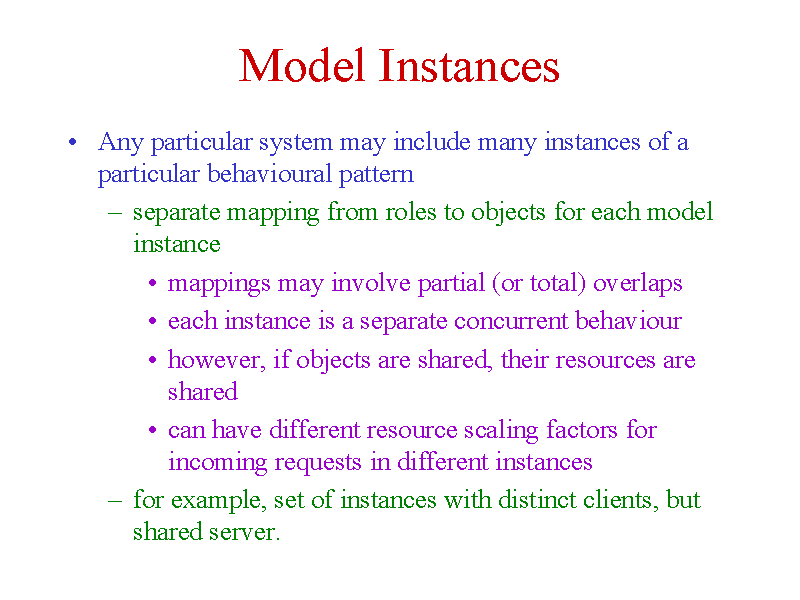 Model Instances

• Any particular system may include many instances of a particular behavioural pattern

– separate mapping from roles to objects for each model instance

• mappings may involve partial (or total) overlaps

• each instance is a separate concurrent behaviour

• however, if objects are shared, their resources are shared

• can have different resource scaling factors for incoming requests in different instances

– for example, set of instances with distinct clients, but shared server.